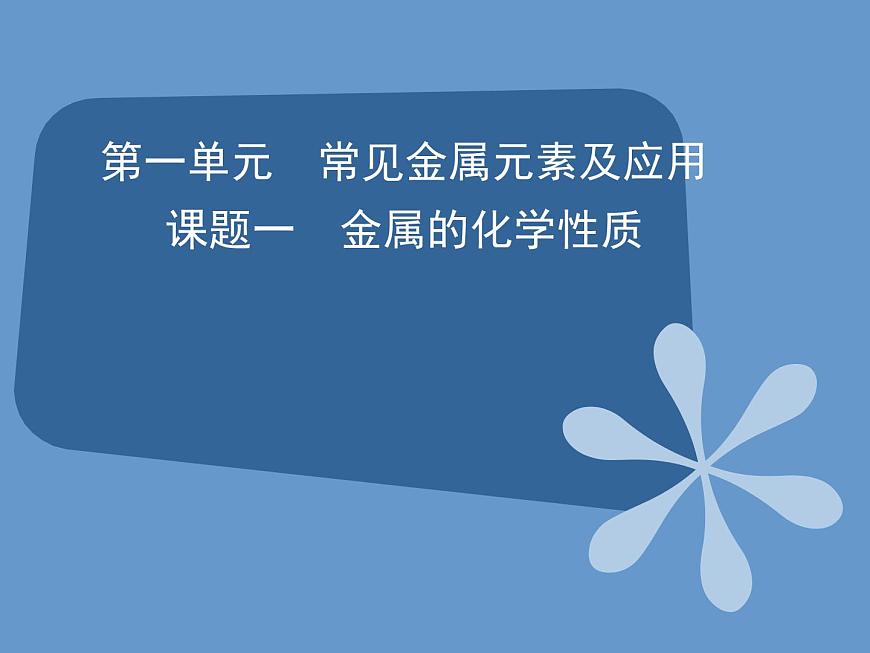 第一单元　常见金属元素及应用
课题一　金属的化学性质